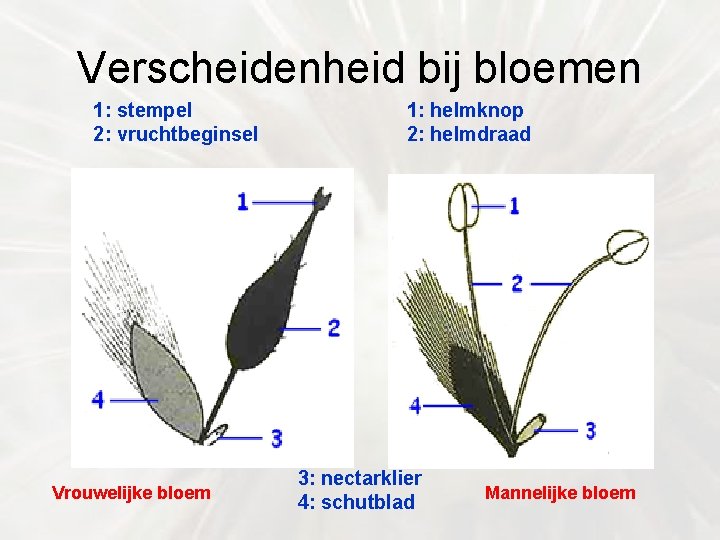 Verscheidenheid bij bloemen

1: stempel
2: vruchtbeginsel

1: helmknop
2: helmdraad

1
2
4
3

1
2
4
3

Vrouwelijke bloem

3: nectarklier
4: schutblad

Mannelijke bloem